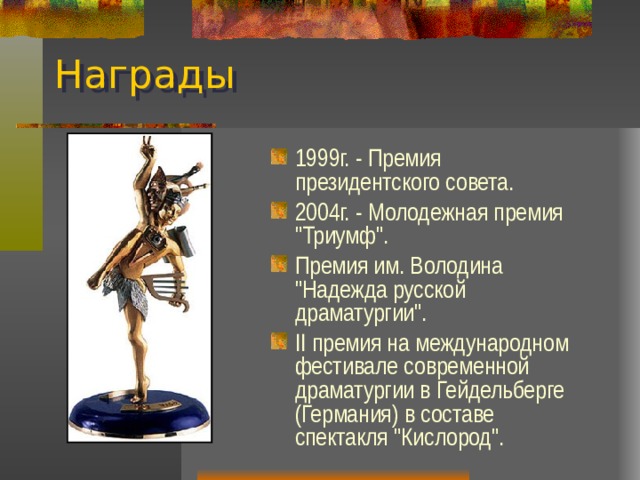 Награды

1999г. - Премия президентского совета.

2004г. - Молодежная премия "Триумф".

Премия им. Володина "Надежда русской драматургии".

II премия на международном фестивале современной драматургии в Гейдельберге (Германия) в составе спектакля "Кислород".